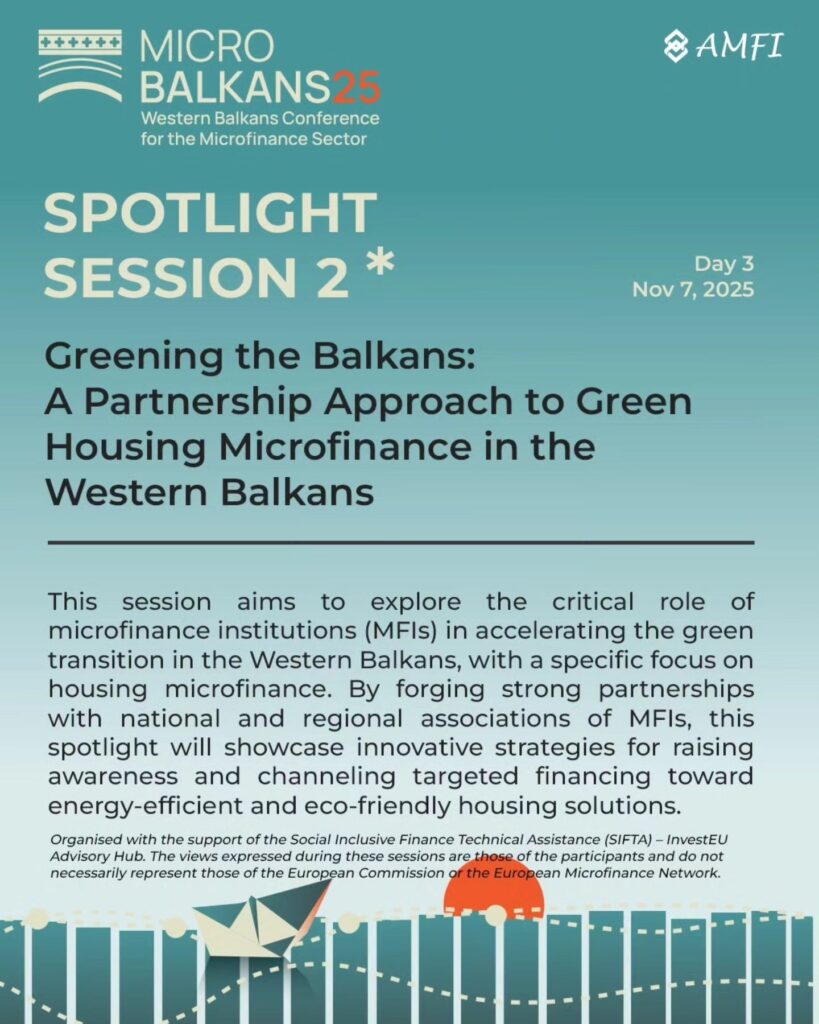 MICRO BALKANS25
Western Balkans Conference for the Microfinance Sector

AMFI

SPOTLIGHT SESSION 2 *

Day 3
Nov 7, 2025

Greening the Balkans: A Partnership Approach to Green Housing Microfinance in the Western Balkans

This session aims to explore the critical role of microfinance institutions (MFIs) in accelerating the green transition in the Western Balkans, with a specific focus on housing microfinance. By forging strong partnerships with national and regional associations of MFIs, this spotlight will showcase innovative strategies for raising awareness and channeling targeted financing toward energy-efficient and eco-friendly housing solutions.

Organised with the support of the Social Inclusive Finance Technical Assistance (SIFTA) – InvestEU Advisory Hub. The views expressed during these sessions are those of the participants and do not necessarily represent those of the European Commission or the European Microfinance Network.